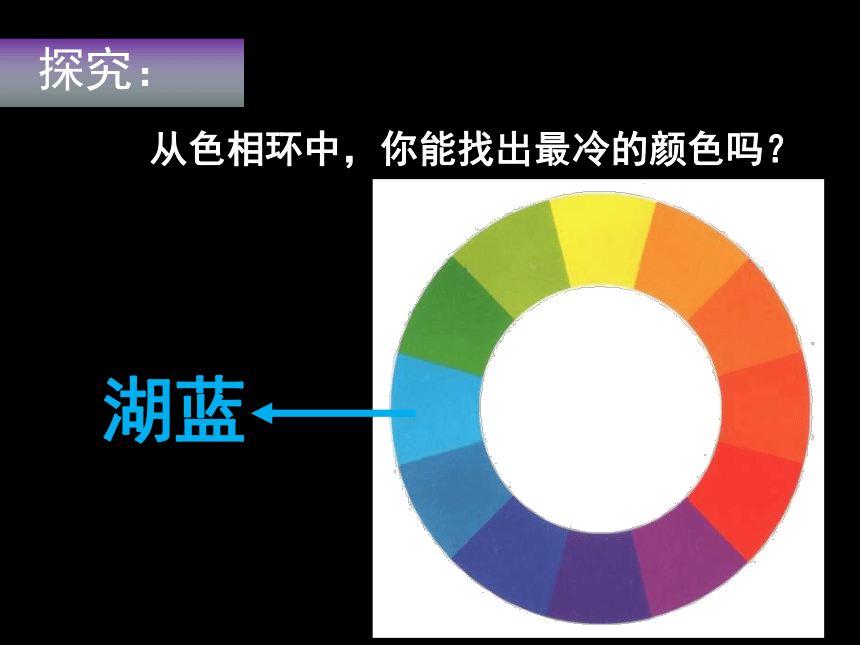 探究：

从色相环中，你能找出最冷的颜色吗？

湖蓝